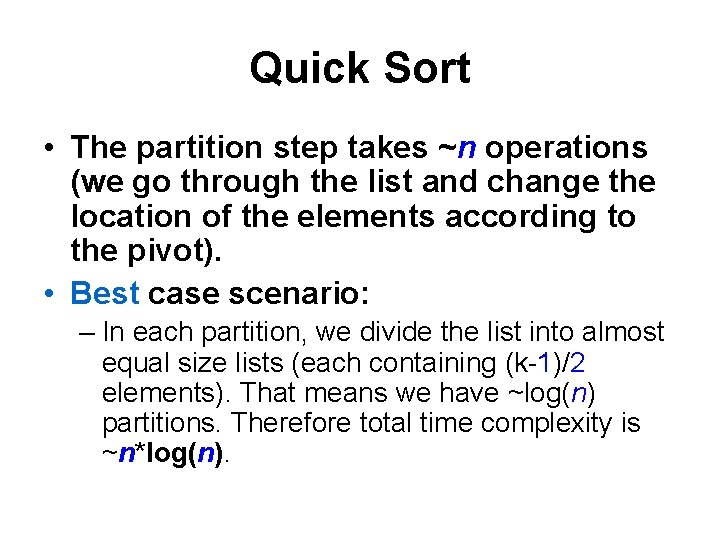 Quick Sort

• The partition step takes ~n operations (we go through the list and change the location of the elements according to the pivot).

• Best case scenario:

– In each partition, we divide the list into almost equal size lists (each containing (k-1)/2 elements). That means we have ~log(n) partitions. Therefore total time complexity is ~n*log(n).